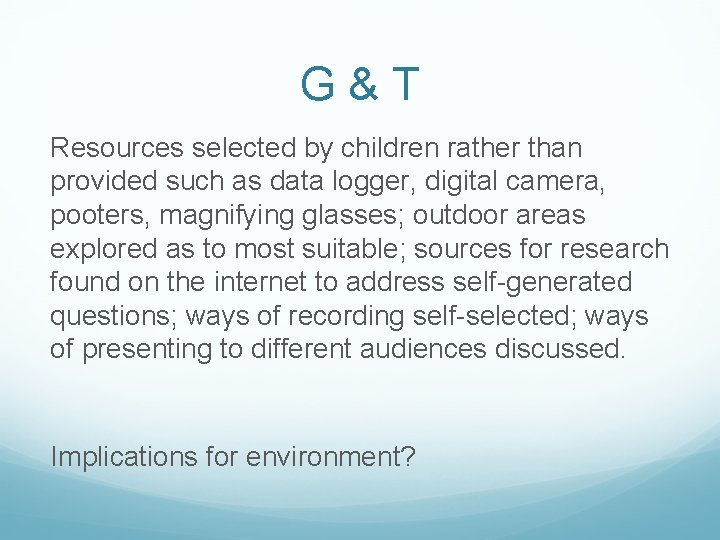 G & T

Resources selected by children rather than provided such as data logger, digital camera, pooters, magnifying glasses; outdoor areas explored as to most suitable; sources for research found on the internet to address self-generated questions; ways of recording self-selected; ways of presenting to different audiences discussed.

Implications for environment?